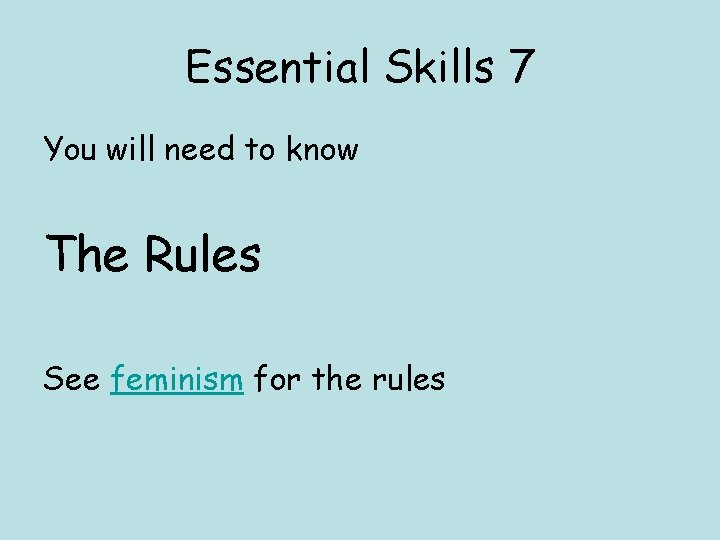 Essential Skills 7

You will need to know

The Rules

See feminism for the rules